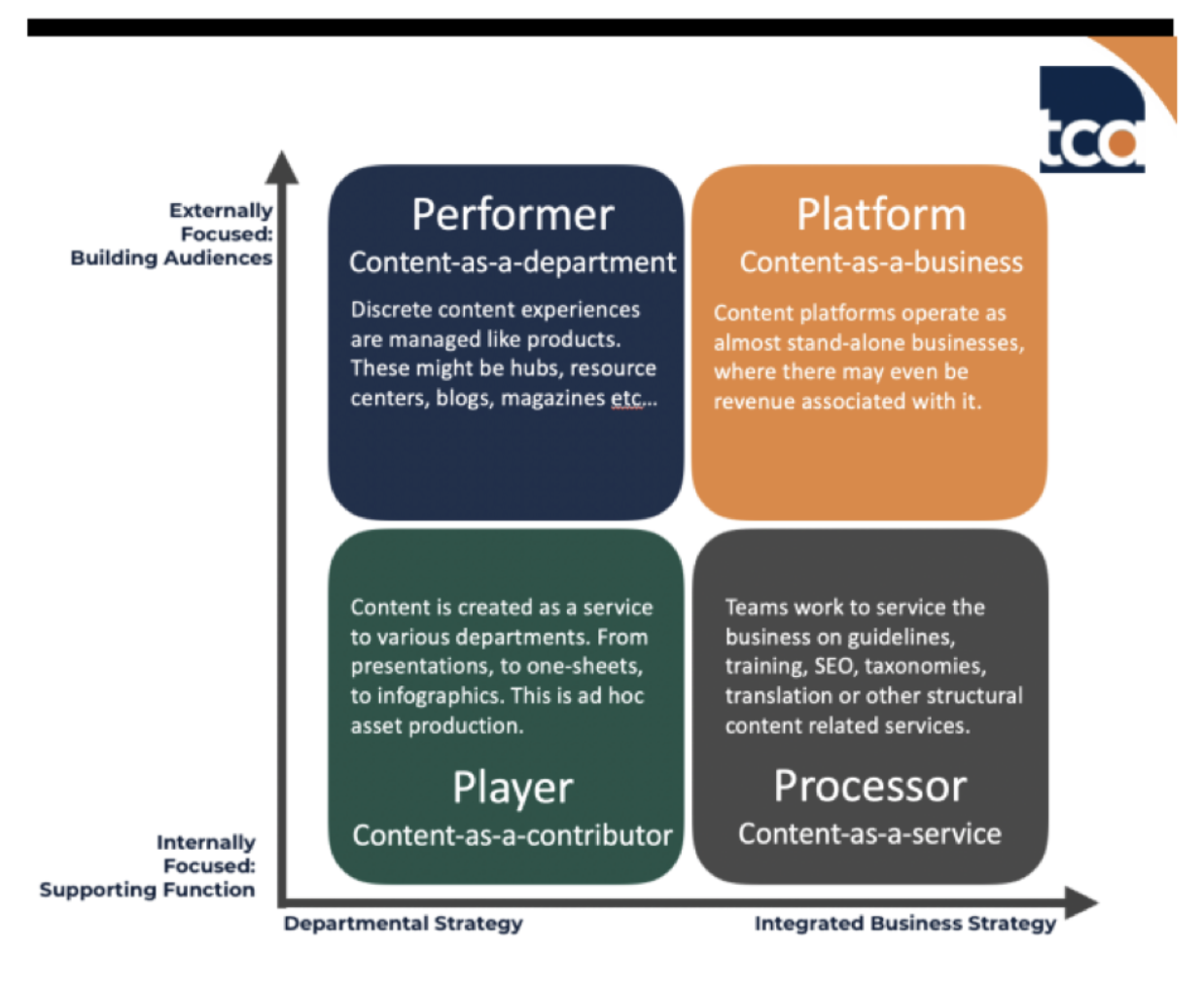 tca

Externally Focused: Building Audiences

Performer
Content-as-a-department
Discrete content experiences are managed like products. These might be hubs, resource centers, blogs, magazines etc...

Platform
Content-as-a-business
Content platforms operate as almost stand-alone businesses, where there may even be revenue associated with it.

Content is created as a service to various departments. From presentations, to one-sheets, to infographics. This is ad hoc asset production.
Player
Content-as-a-contributor

Teams work to service the business on guidelines, training, SEO, taxonomies, translation or other structural content related services.
Processor
Content-as-a-service

Internally Focused: Supporting Function

Departmental Strategy

Integrated Business Strategy